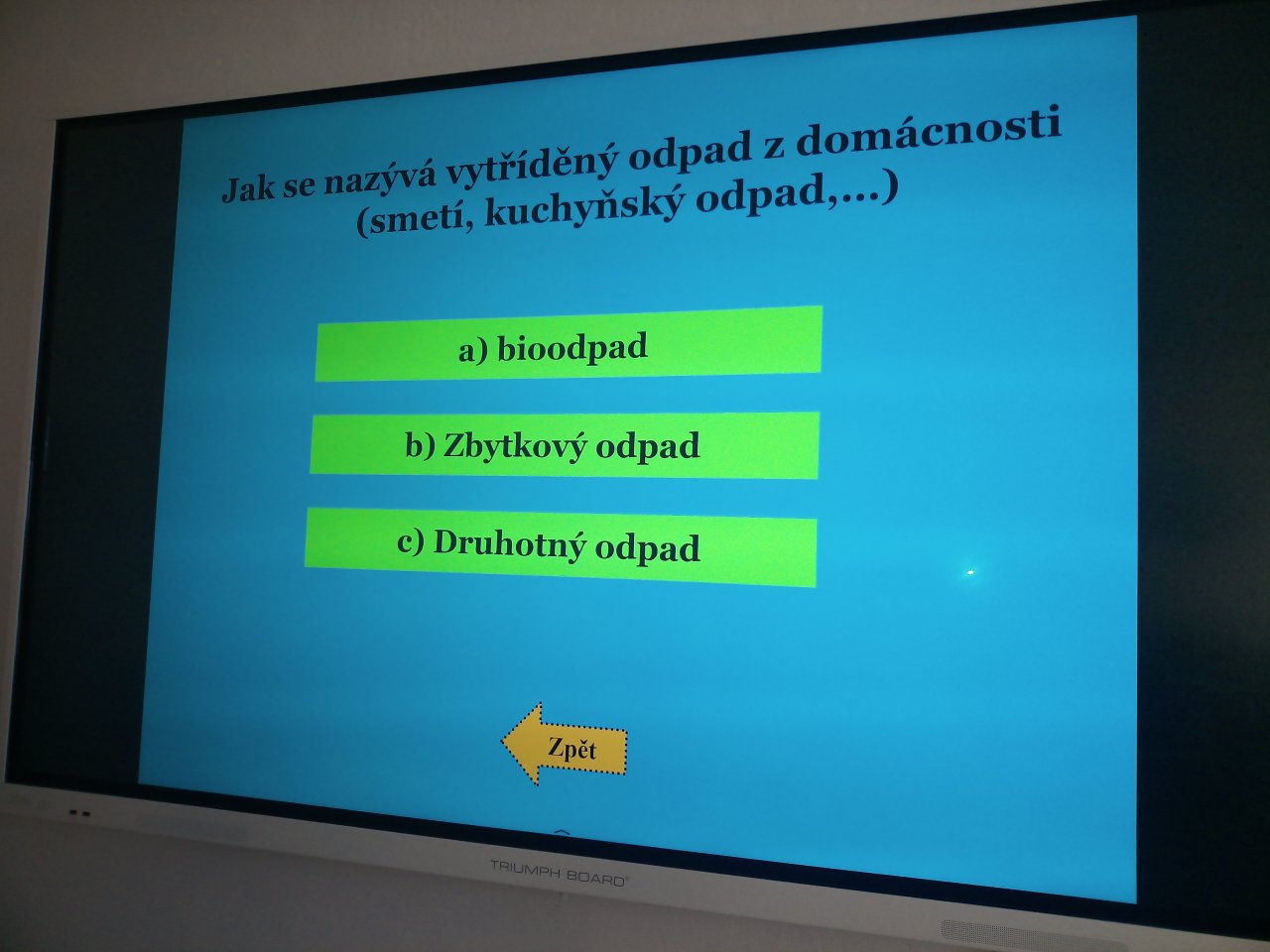 Jak se nazývá vytříděný odpad z domácnosti (smetí, kuchyňský odpad,...)

a) bioodpad

b) Zbytkový odpad

c) Druhotný odpad

Zpět

TRIUMPH BOARD®